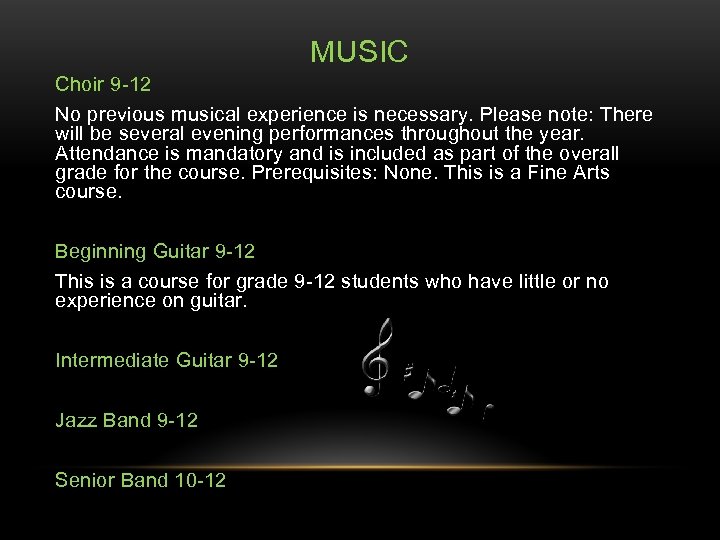 MUSIC

Choir 9-12

No previous musical experience is necessary. Please note: There will be several evening performances throughout the year. Attendance is mandatory and is included as part of the overall grade for the course. Prerequisites: None. This is a Fine Arts course.

Beginning Guitar 9-12

This is a course for grade 9-12 students who have little or no experience on guitar.

Intermediate Guitar 9-12

Jazz Band 9-12

Senior Band 10-12